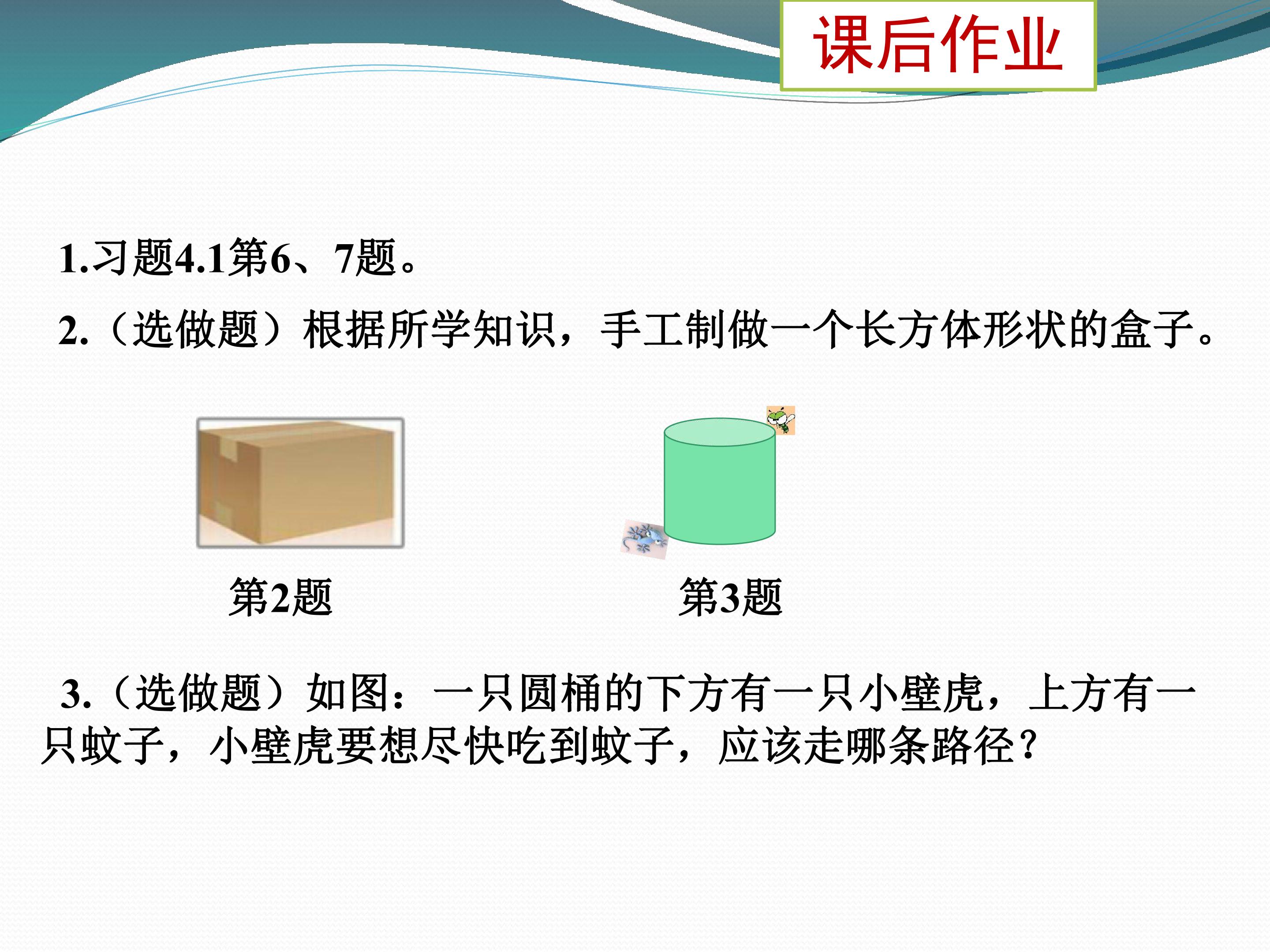 课后作业

1.习题4.1第6、7题。

2.（选做题）根据所学知识，手工制做一个长方体形状的盒子。

第2题

第3题

3.（选做题）如图：一只圆桶的下方有一只小壁虎，上方有一只蚊子，小壁虎要想尽快吃到蚊子，应该走哪条路径？